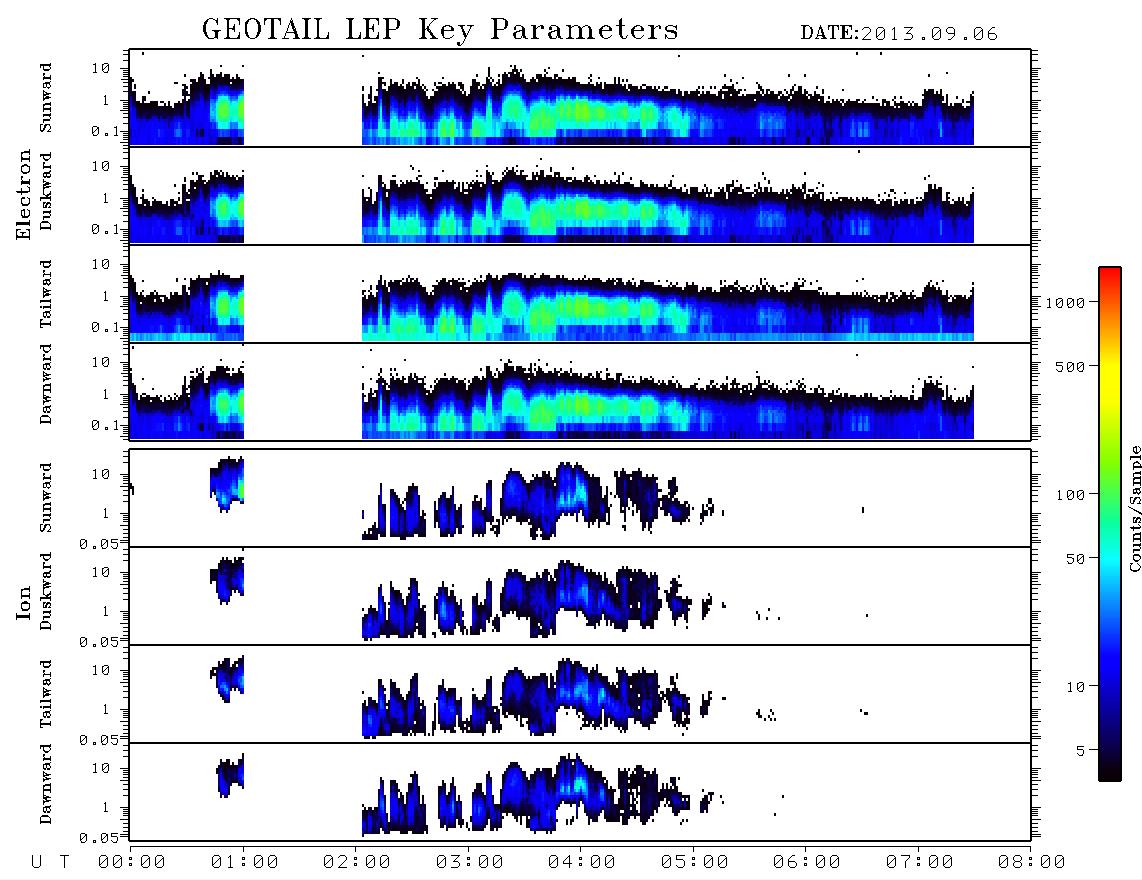 GEOTAIL LEP Key Parameters

DATE:2013.09.06

Electron

Sunward
10
1
0.1

Duskward
10
1
0.1

Tailward
10
1
0.1

Dawnward
10
1
0.1

Ion

Sunward
10
1
0.05

Duskward
10
1
0.05

Tailward
10
1
0.05

Dawnward
10
1
0.05

U T 00:00 01:00 02:00 03:00 04:00 05:00 06:00 07:00 08:00

1000
500
100
50
10
5

Counts/Sample